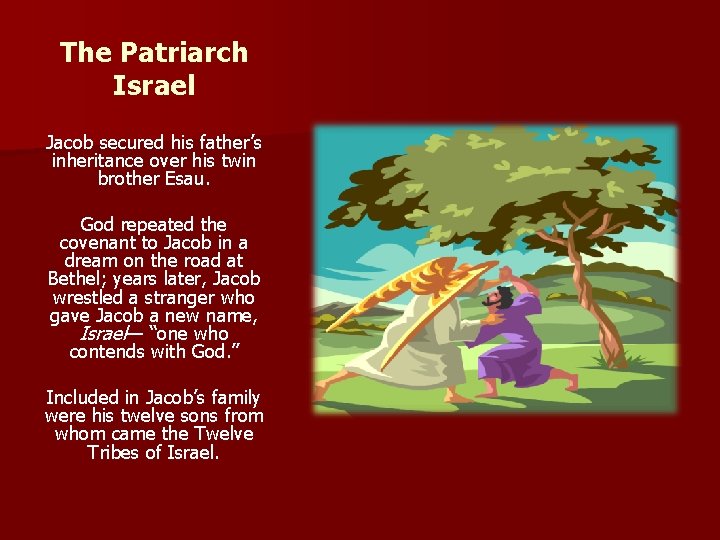 The Patriarch Israel

Jacob secured his father's inheritance over his twin brother Esau.

God repeated the covenant to Jacob in a dream on the road at Bethel; years later, Jacob wrestled a stranger who gave Jacob a new name, Israel— "one who contends with God."

Included in Jacob's family were his twelve sons from whom came the Twelve Tribes of Israel.